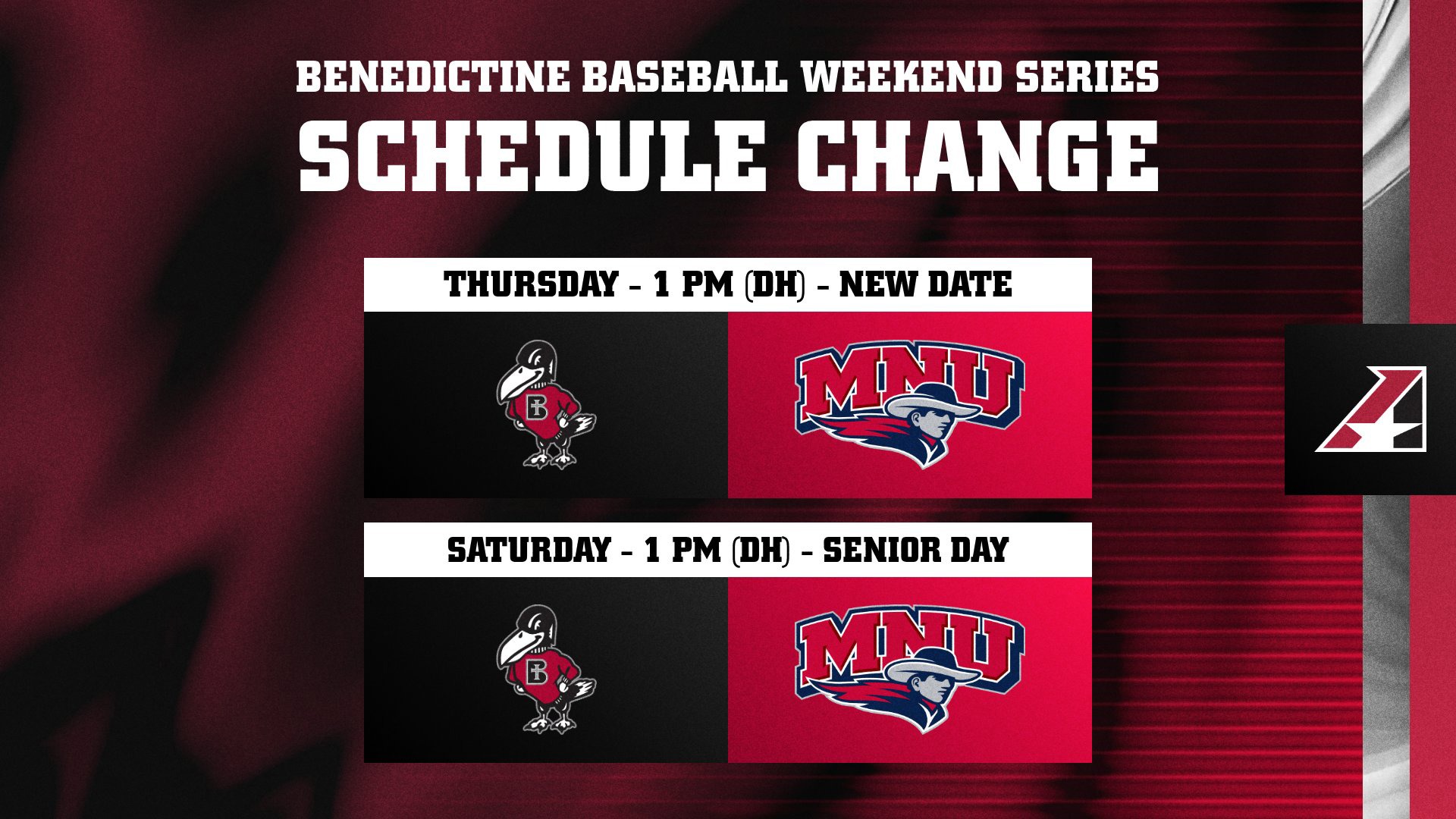 BENEDICTINE BASEBALL WEEKEND SERIES
SCHEDULE CHANGE

THURSDAY - 1 PM (DH) - NEW DATE

B

MNU

SATURDAY - 1 PM (DH) - SENIOR DAY

B

MNU